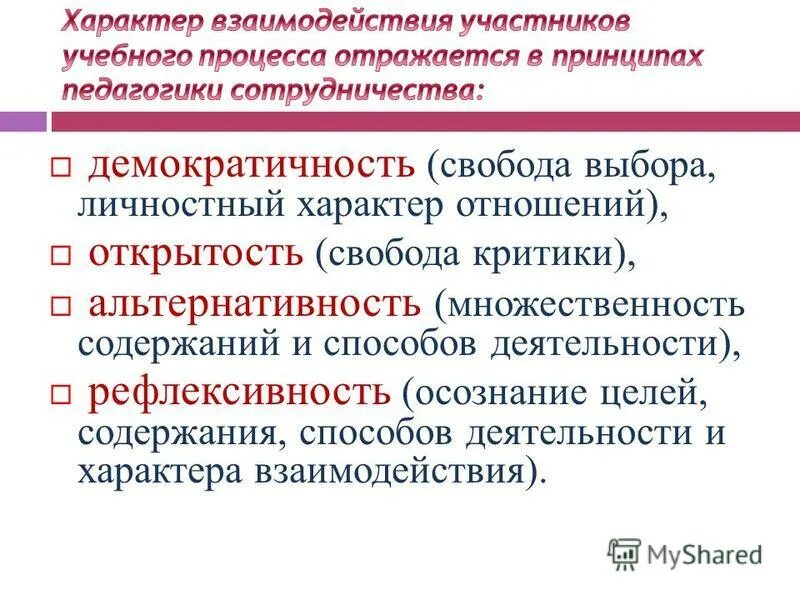 Характер взаимодействия участников учебного процесса отражается в принципах педагогики сотрудничества:

□ демократичность (свобода выбора, личностный характер отношений),

□ открытость (свобода критики),

□ альтернативность (множественность содержаний и способов деятельности),

□ рефлексивность (осознание целей, содержания, способов деятельности и характера взаимодействия).

MyShared